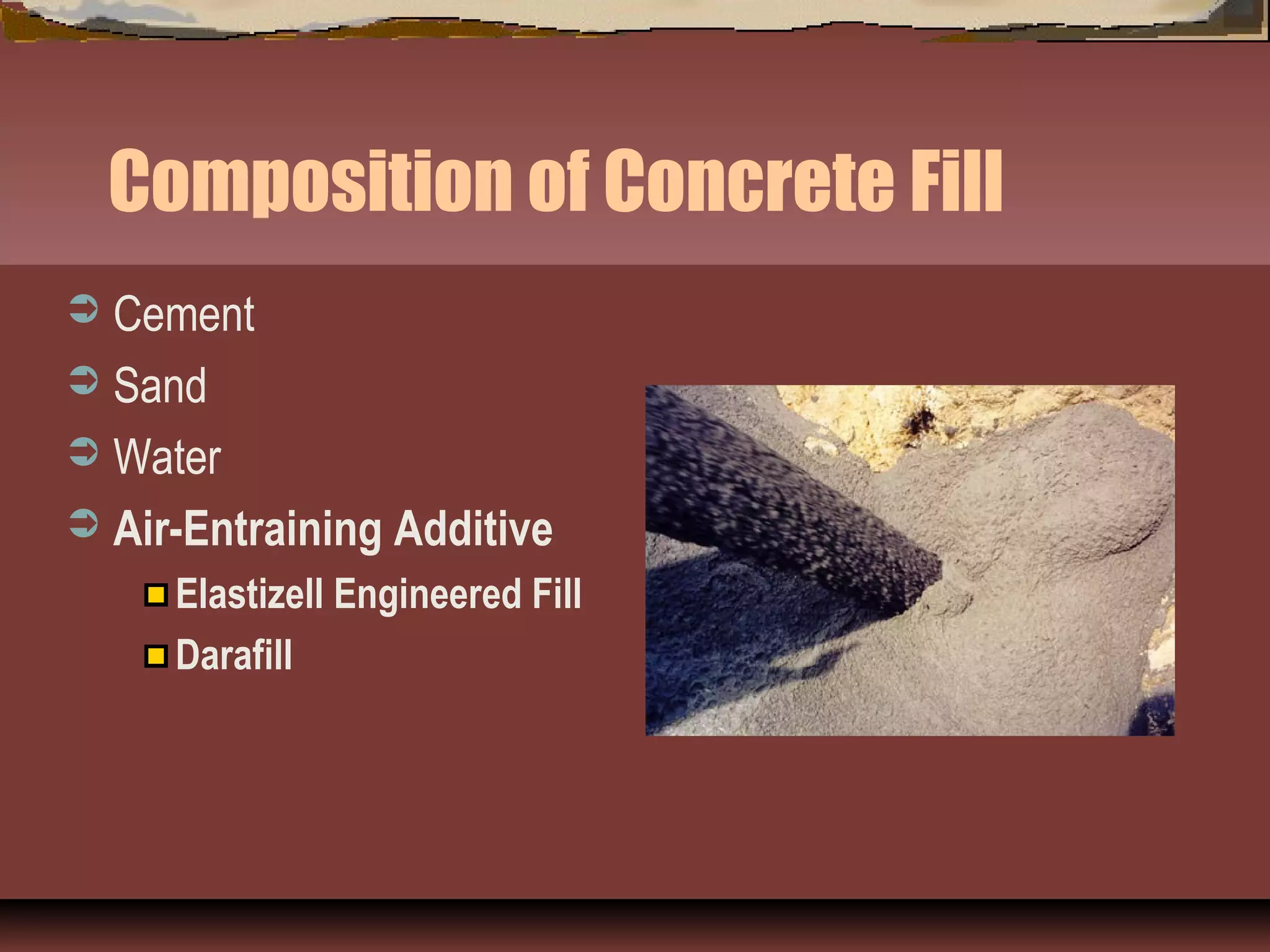 Composition of Concrete Fill

Cement
Sand
Water
Air-Entraining Additive
Elastizell Engineered Fill
Darafill